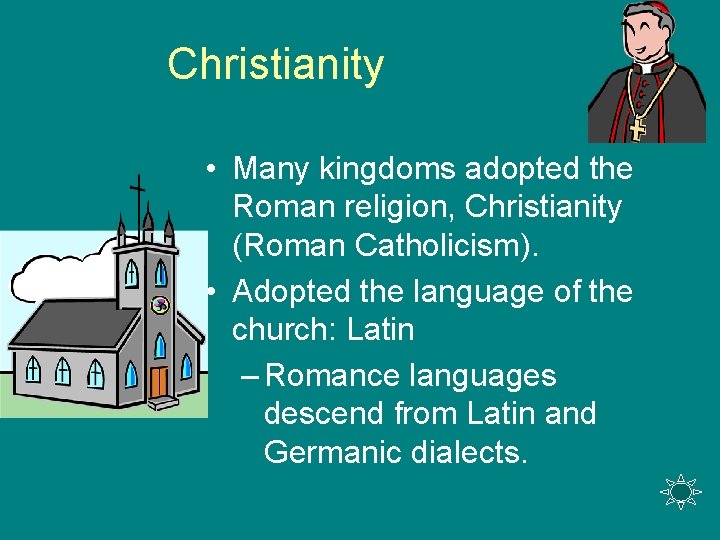 Christianity

• Many kingdoms adopted the Roman religion, Christianity (Roman Catholicism).
• Adopted the language of the church: Latin
– Romance languages descend from Latin and Germanic dialects.